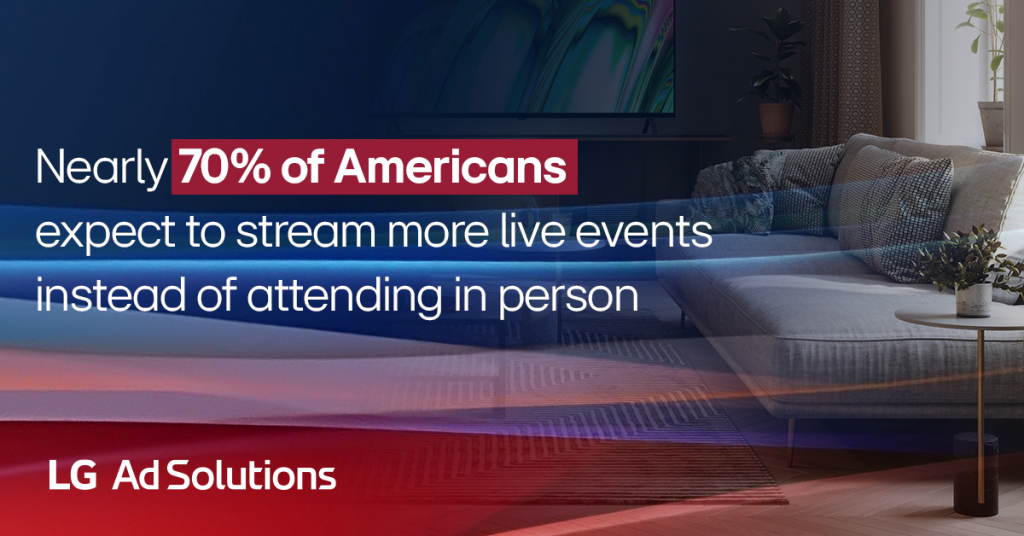 Nearly 70% of Americans expect to stream more live events instead of attending in person

LG Ad Solutions